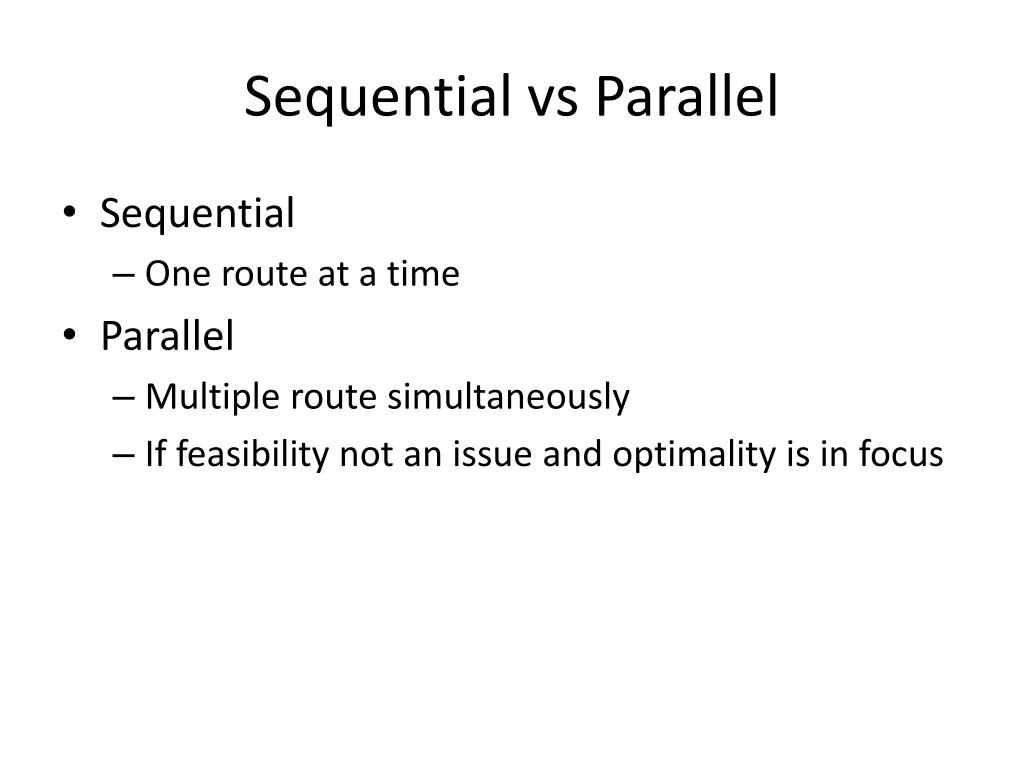 Sequential vs Parallel

• Sequential
– One route at a time
• Parallel
– Multiple route simultaneously
– If feasibility not an issue and optimality is in focus